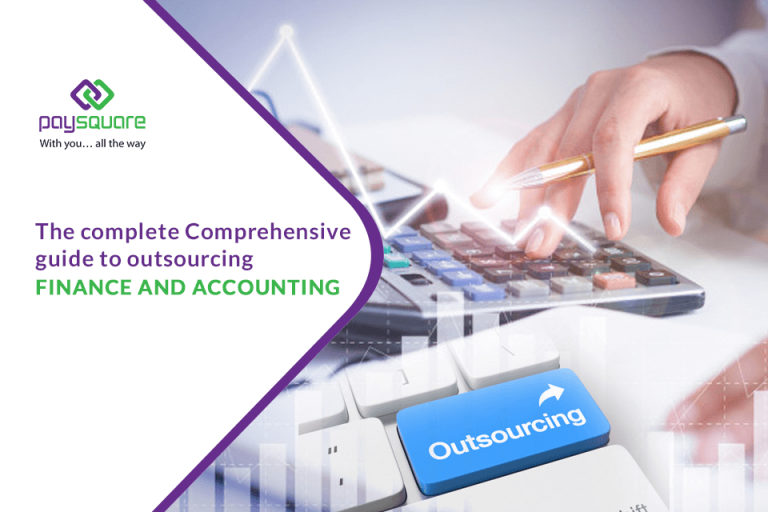 paysquare
With you... all the way

The complete Comprehensive guide to outsourcing
FINANCE AND ACCOUNTING

Outsourcing